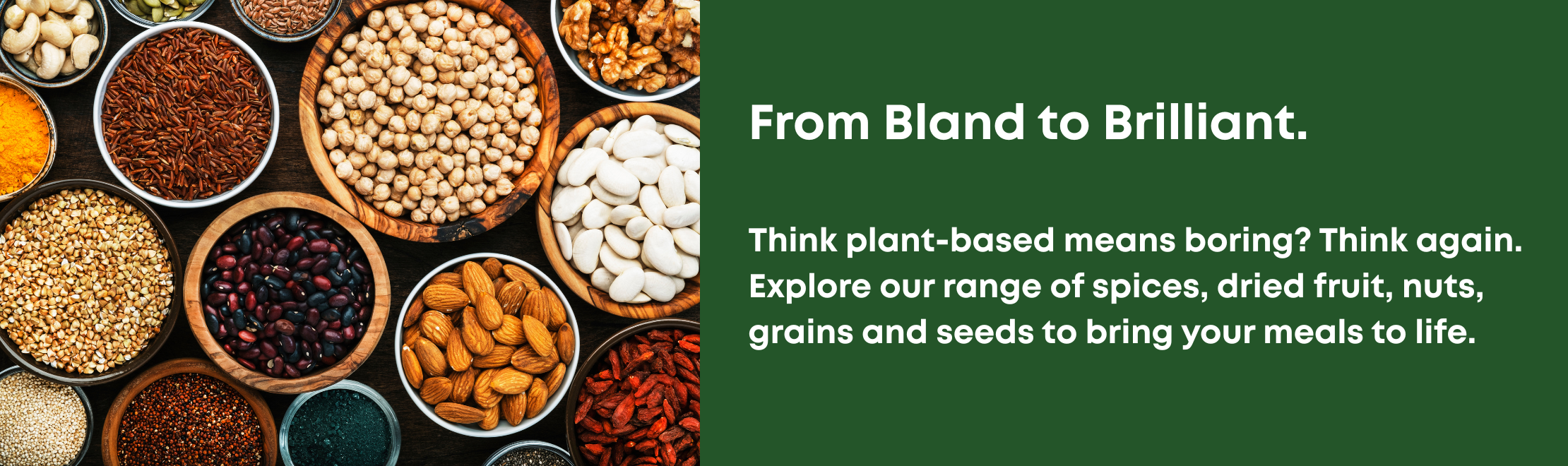 From Bland to Brilliant.

Think plant-based means boring? Think again. Explore our range of spices, dried fruit, nuts, grains and seeds to bring your meals to life.